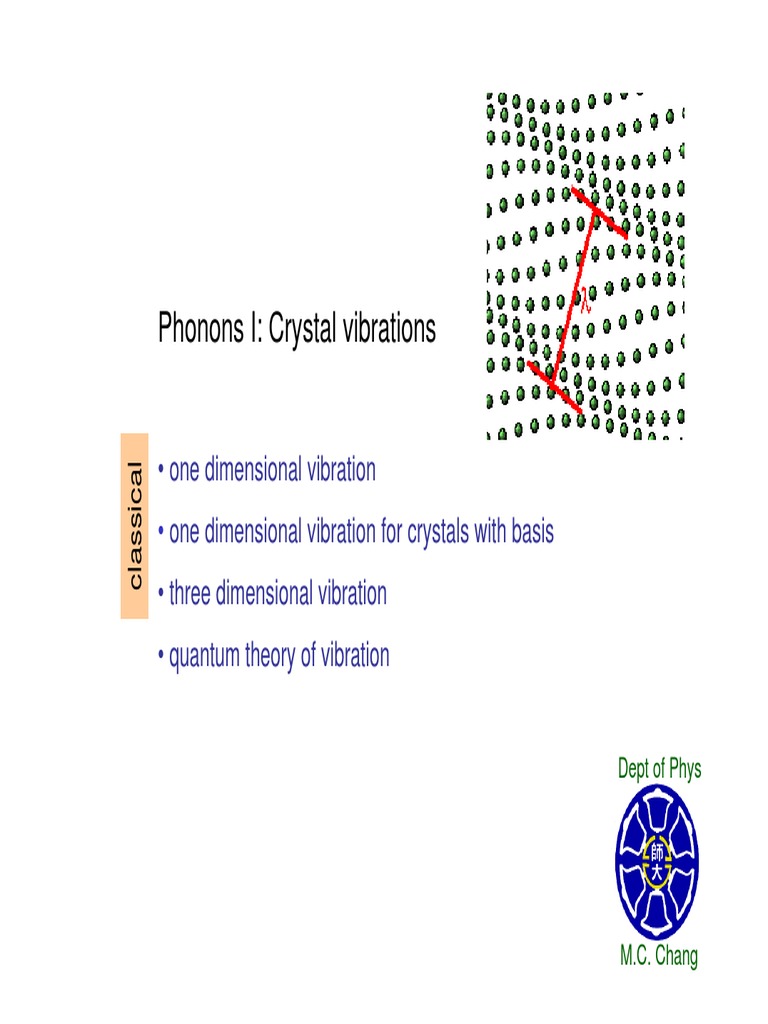 $\lambda$

Phonons I: Crystal vibrations

classical

• one dimensional vibration

• one dimensional vibration for crystals with basis

• three dimensional vibration

• quantum theory of vibration

Dept of Phys

師大

M.C. Chang